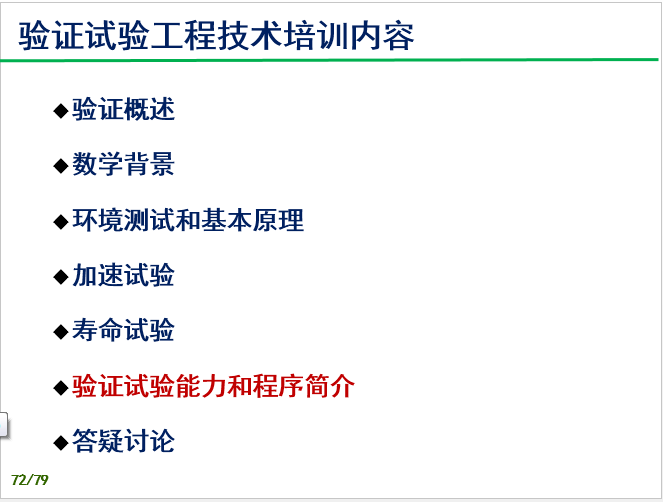 验证试验工程技术培训内容

◆验证概述

◆数学背景

◆环境测试和基本原理

◆加速试验

◆寿命试验

◆验证试验能力和程序简介

◆答疑讨论

72/79